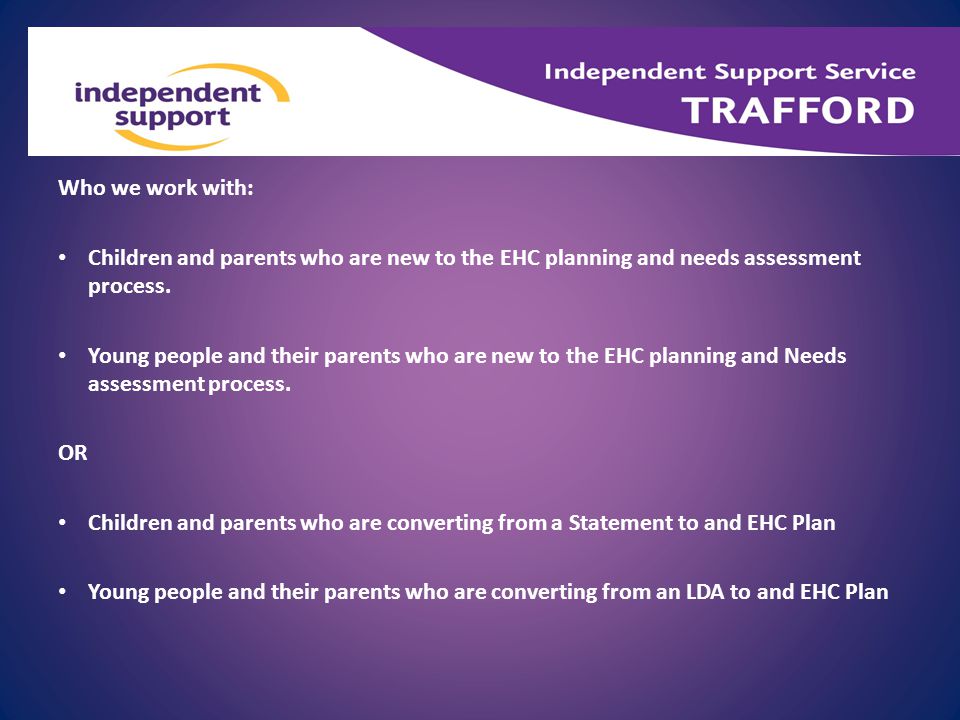 independent support

Independent Support Service
TRAFFORD

Who we work with:

• Children and parents who are new to the EHC planning and needs assessment process.

• Young people and their parents who are new to the EHC planning and Needs assessment process.

OR

• Children and parents who are converting from a Statement to and EHC Plan

• Young people and their parents who are converting from an LDA to and EHC Plan